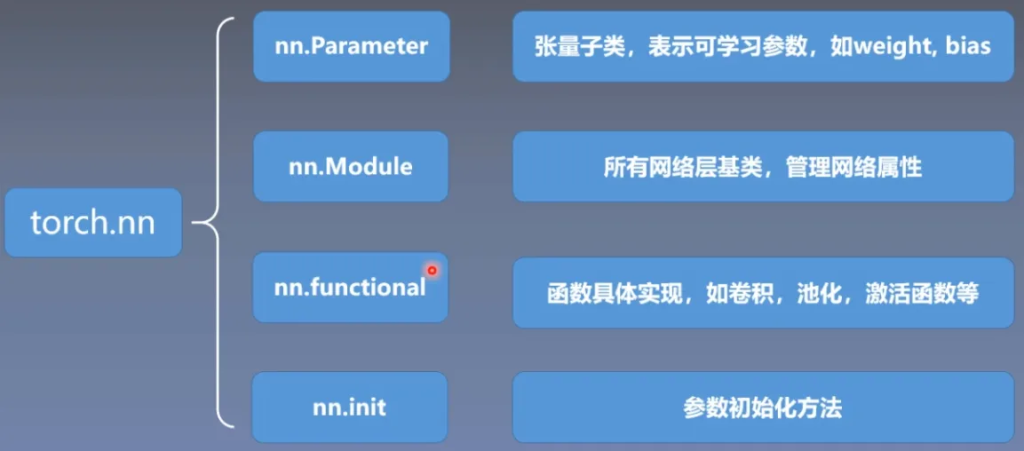 torch.nn

nn.Parameter

张量子类，表示可学习参数，如weight, bias

nn.Module

所有网络层基类，管理网络属性

nn.functional

函数具体实现，如卷积，池化，激活函数等

nn.init

参数初始化方法